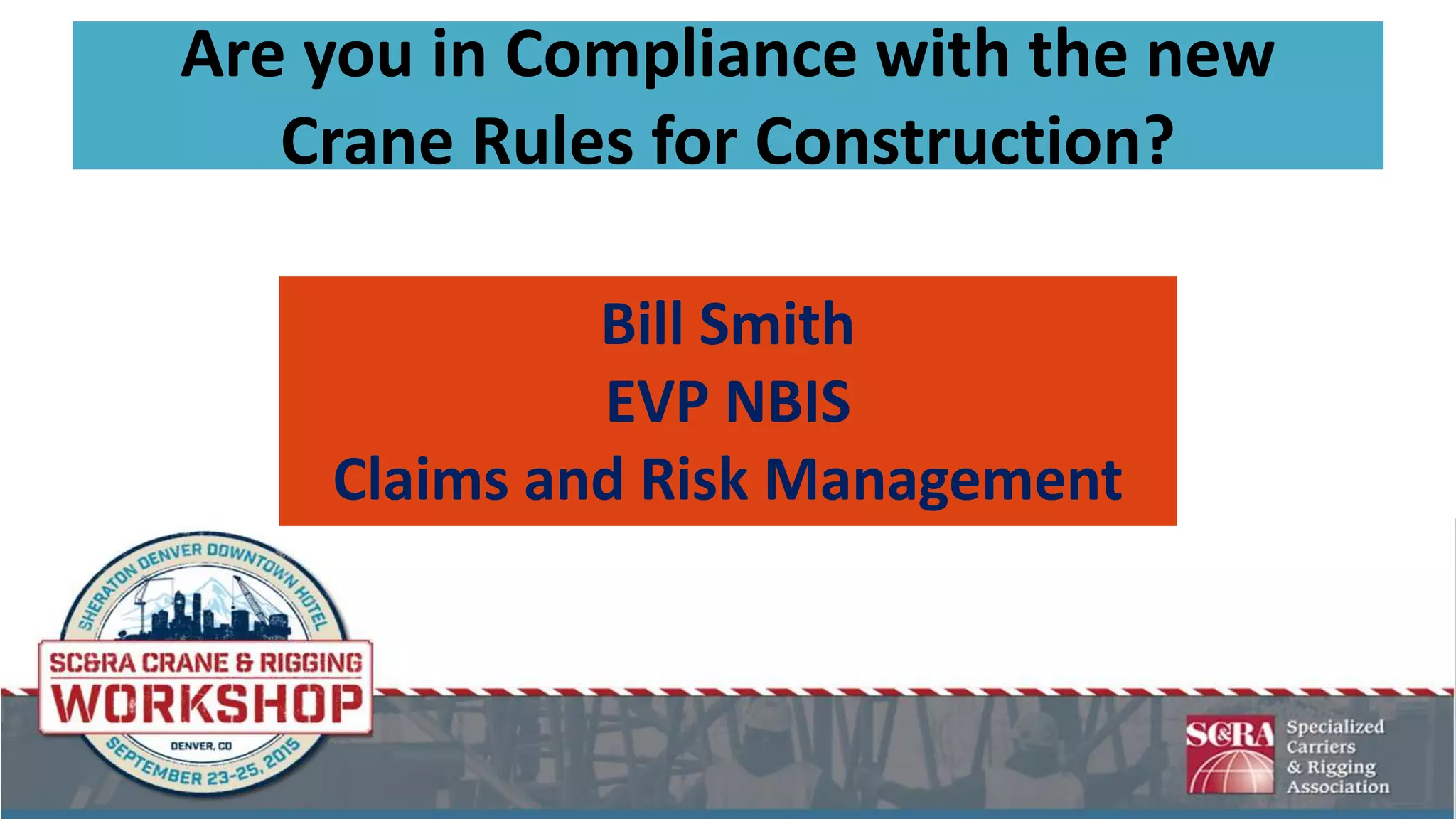 Are you in Compliance with the new Crane Rules for Construction?

Bill Smith
EVP NBIS
Claims and Risk Management

SHERATON DENVER DOWNTOWN HOTEL
SC&RA CRANE & RIGGING
WORKSHOP
DENVER, CO
SEPTEMBER 23-25, 2015

SC&RA Specialized Carriers & Rigging Association